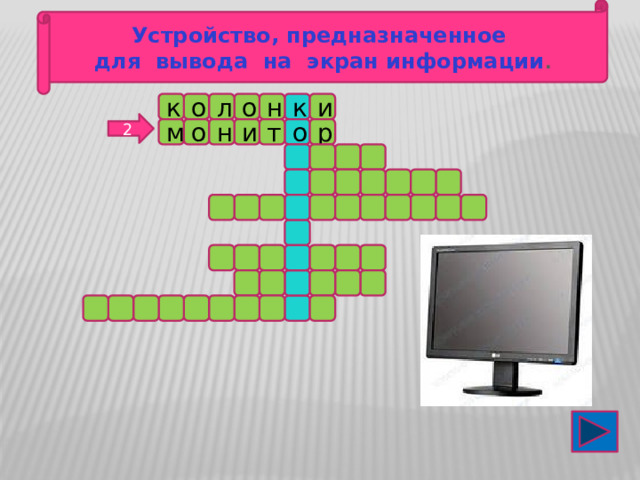 Устройство, предназначенное для вывода на экран информации.

к о л о н к и
2
м о н и т о р